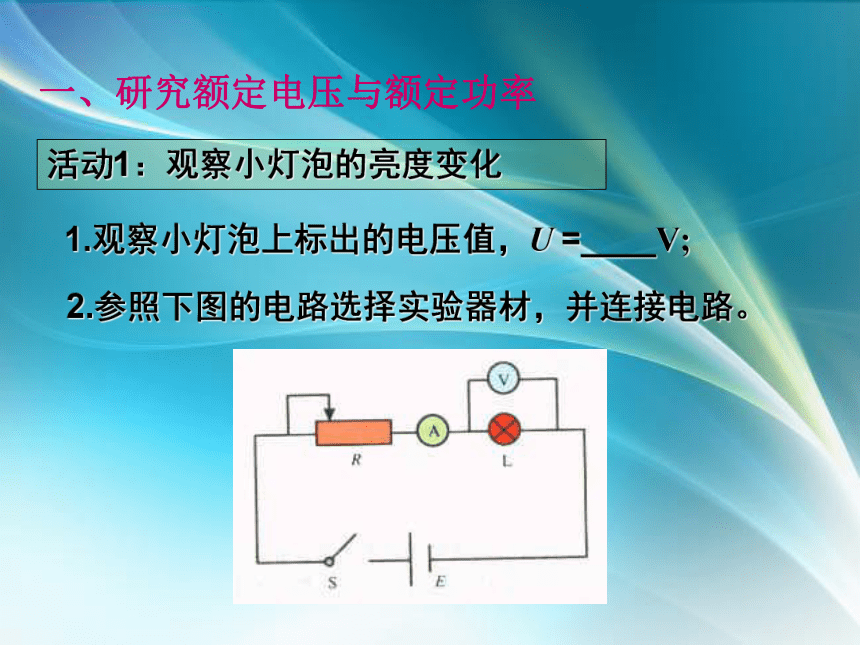 一、研究额定电压与额定功率

活动1：观察小灯泡的亮度变化

1.观察小灯泡上标出的电压值，$U$ =____V;

2.参照下图的电路选择实验器材，并连接电路。

V
A
R
L
S
E